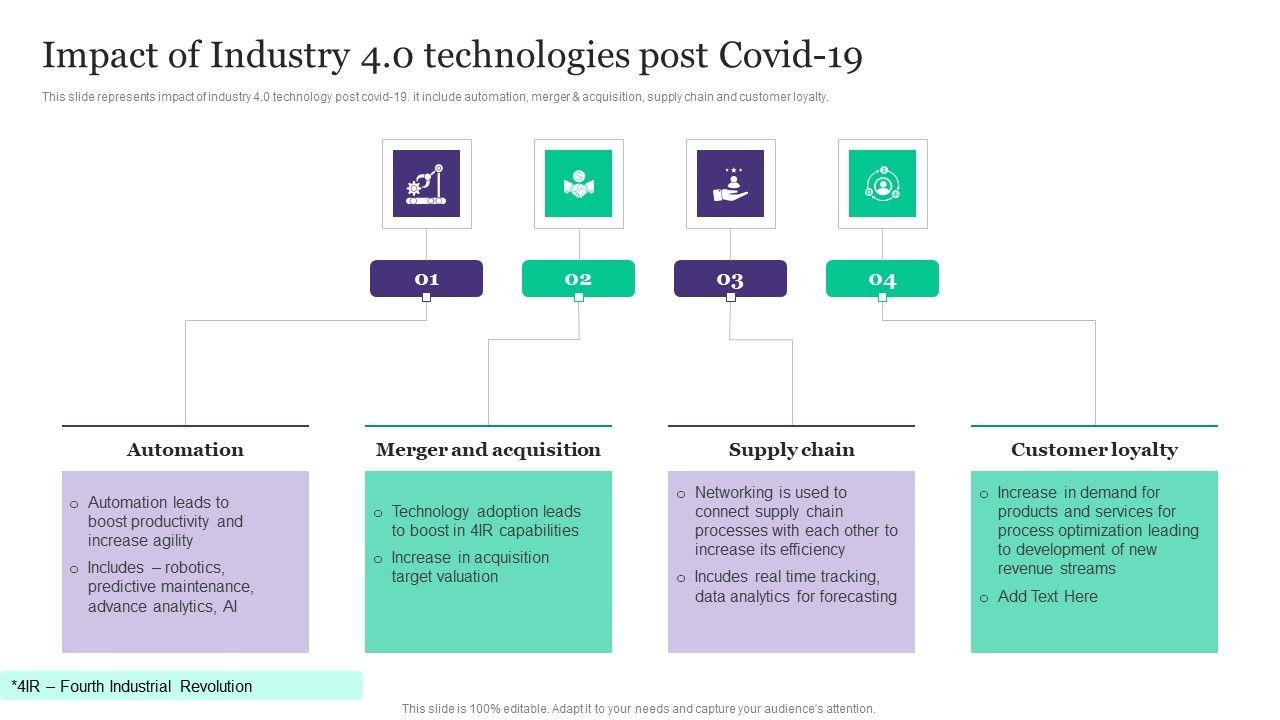 Impact of Industry 4.0 technologies post Covid-19

This slide represents impact of industry 4.0 technology post covid-19. it include automation, merger & acquisition, supply chain and customer loyalty.

01

02

03

04

Automation

o Automation leads to boost productivity and increase agility
o Includes – robotics, predictive maintenance, advance analytics, AI

Merger and acquisition

o Technology adoption leads to boost in 4IR capabilities
o Increase in acquisition target valuation

Supply chain

o Networking is used to connect supply chain processes with each other to increase its efficiency
o Incudes real time tracking, data analytics for forecasting

Customer loyalty

o Increase in demand for products and services for process optimization leading to development of new revenue streams
o Add Text Here

*4IR – Fourth Industrial Revolution

This slide is 100% editable. Adapt it to your needs and capture your audience's attention.